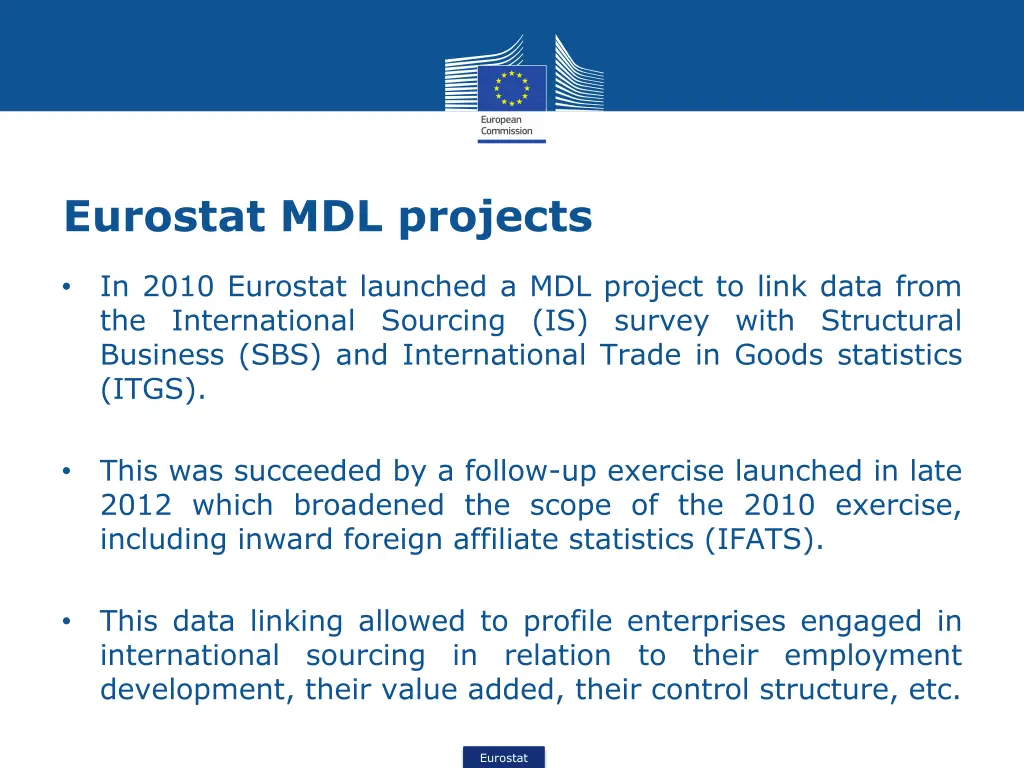 European Commission

Eurostat MDL projects

• In 2010 Eurostat launched a MDL project to link data from the International Sourcing (IS) survey with Structural Business (SBS) and International Trade in Goods statistics (ITGS).

• This was succeeded by a follow-up exercise launched in late 2012 which broadened the scope of the 2010 exercise, including inward foreign affiliate statistics (IFATS).

• This data linking allowed to profile enterprises engaged in international sourcing in relation to their employment development, their value added, their control structure, etc.

Eurostat